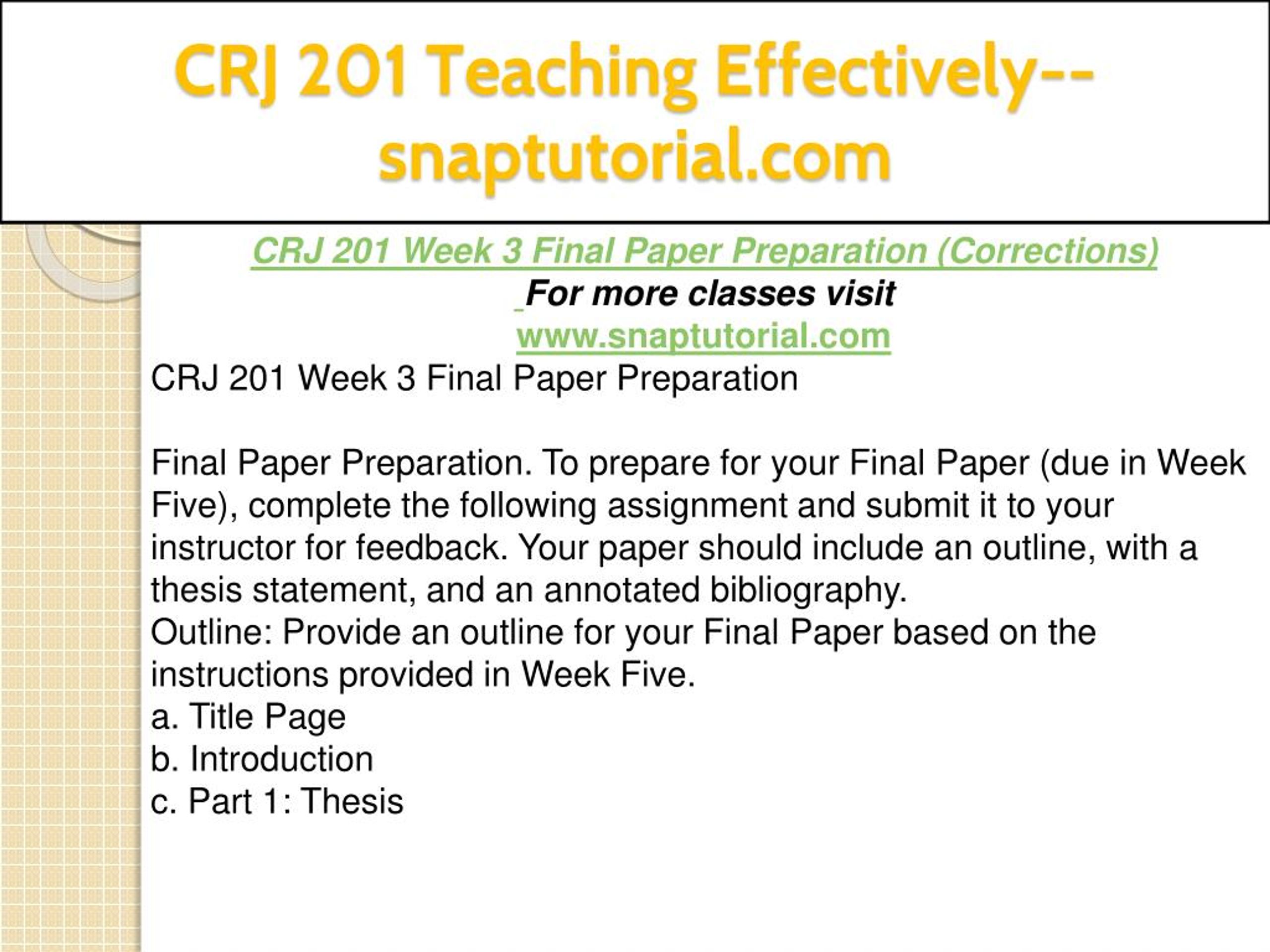 CRJ 201 Teaching Effectively--snaptutorial.com

CRJ 201 Week 3 Final Paper Preparation (Corrections)

For more classes visit

www.snaptutorial.com

CRJ 201 Week 3 Final Paper Preparation

Final Paper Preparation. To prepare for your Final Paper (due in Week Five), complete the following assignment and submit it to your instructor for feedback. Your paper should include an outline, with a thesis statement, and an annotated bibliography.
Outline: Provide an outline for your Final Paper based on the instructions provided in Week Five.
a. Title Page
b. Introduction
c. Part 1: Thesis